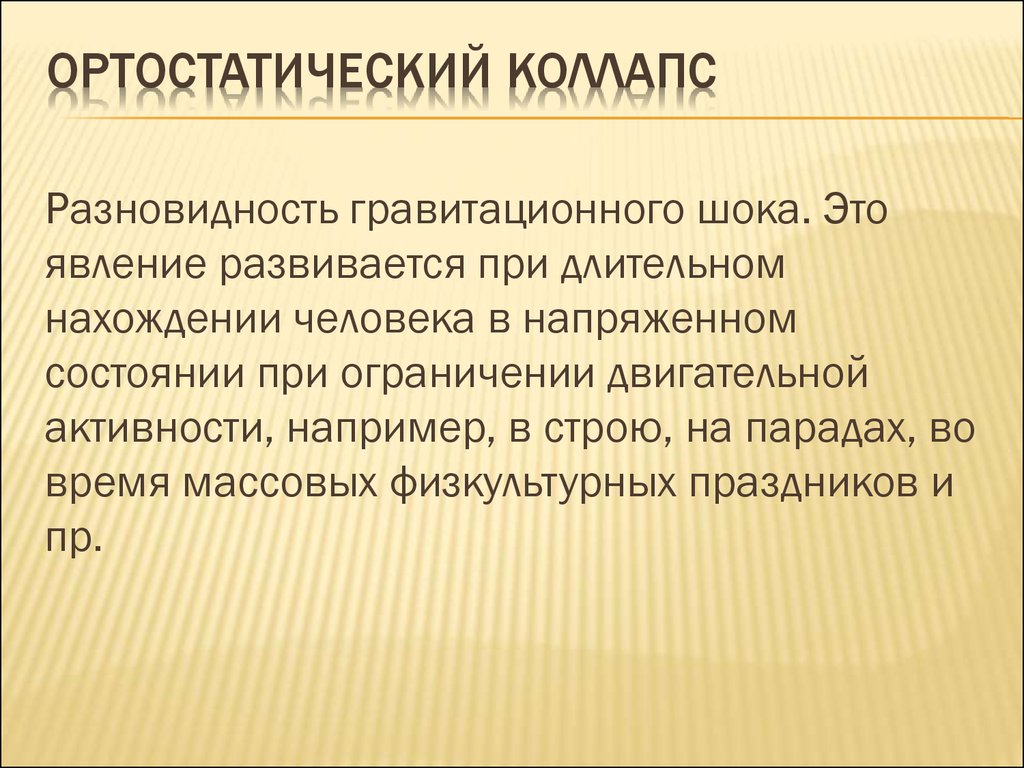 ОРТОСТАТИЧЕСКИЙ КОЛЛАПС

Разновидность гравитационного шока. Это явление развивается при длительном нахождении человека в напряженном состоянии при ограничении двигательной активности, например, в строю, на парадах, во время массовых физкультурных праздников и пр.